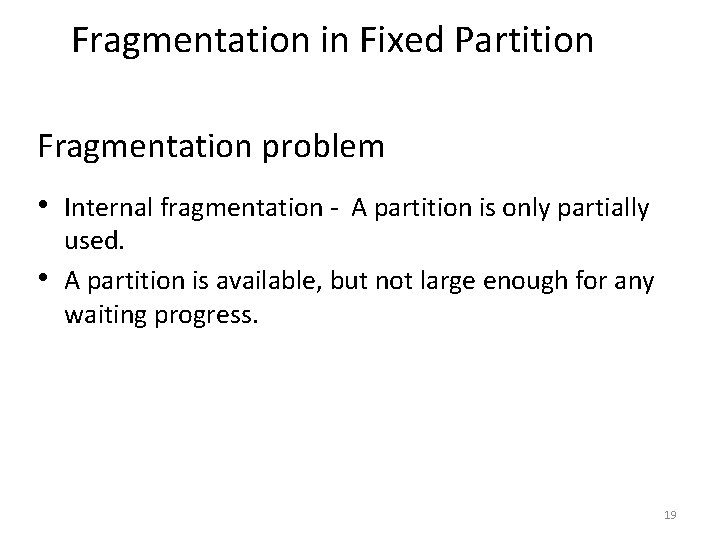 Fragmentation in Fixed Partition

Fragmentation problem

• Internal fragmentation - A partition is only partially used.

• A partition is available, but not large enough for any waiting progress.

19